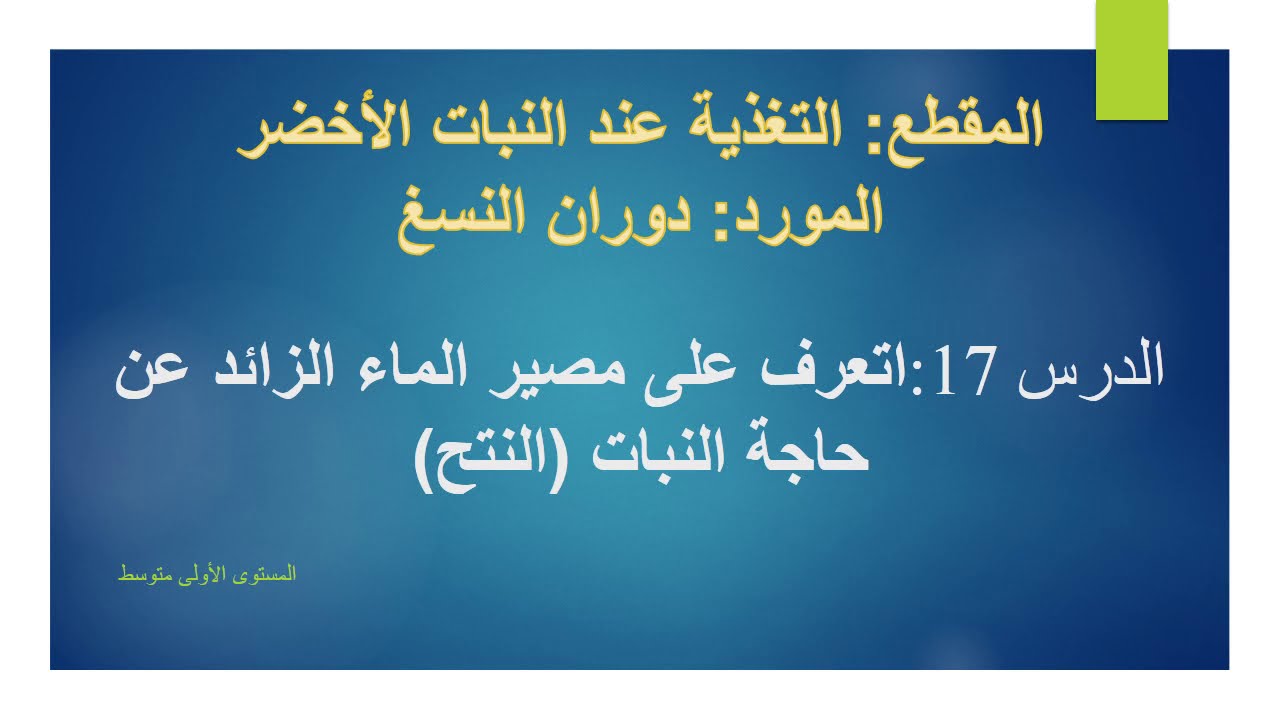 المقطع: التغذية عند النبات الأخضر
المورد: دوران النسغ

الدرس 17:اتعرف على مصير الماء الزائد عن حاجة النبات (النتح)

المستوى الأولى متوسط